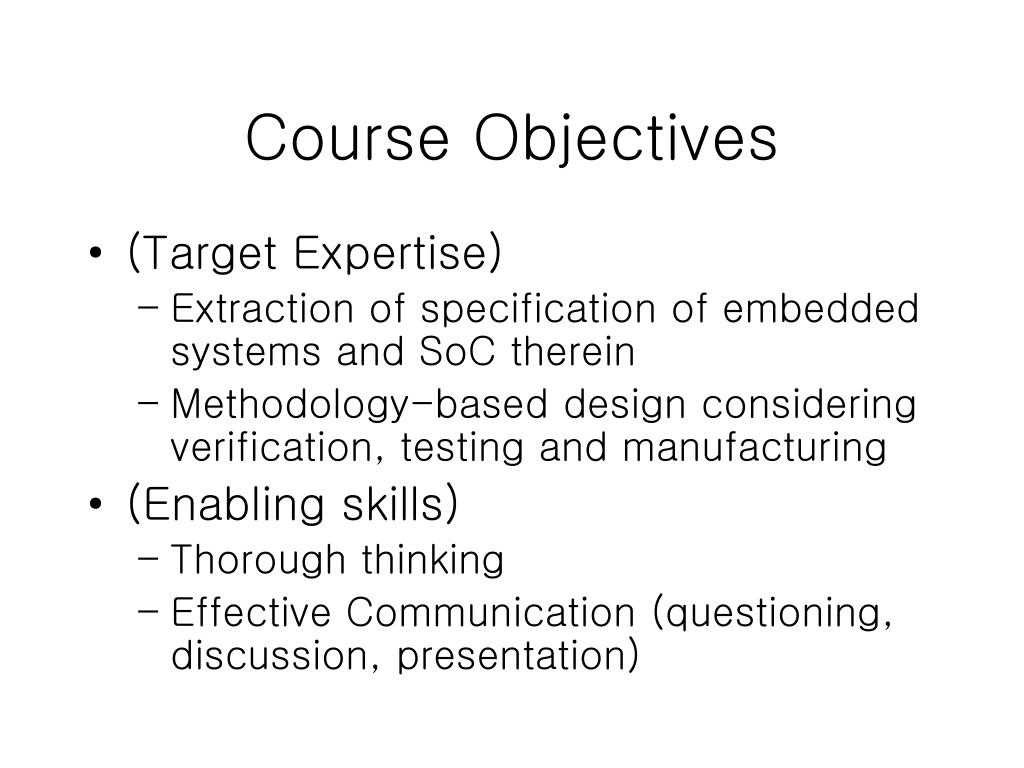 Course Objectives

• (Target Expertise)
  – Extraction of specification of embedded systems and SoC therein
  – Methodology-based design considering verification, testing and manufacturing
• (Enabling skills)
  – Thorough thinking
  – Effective Communication (questioning, discussion, presentation)